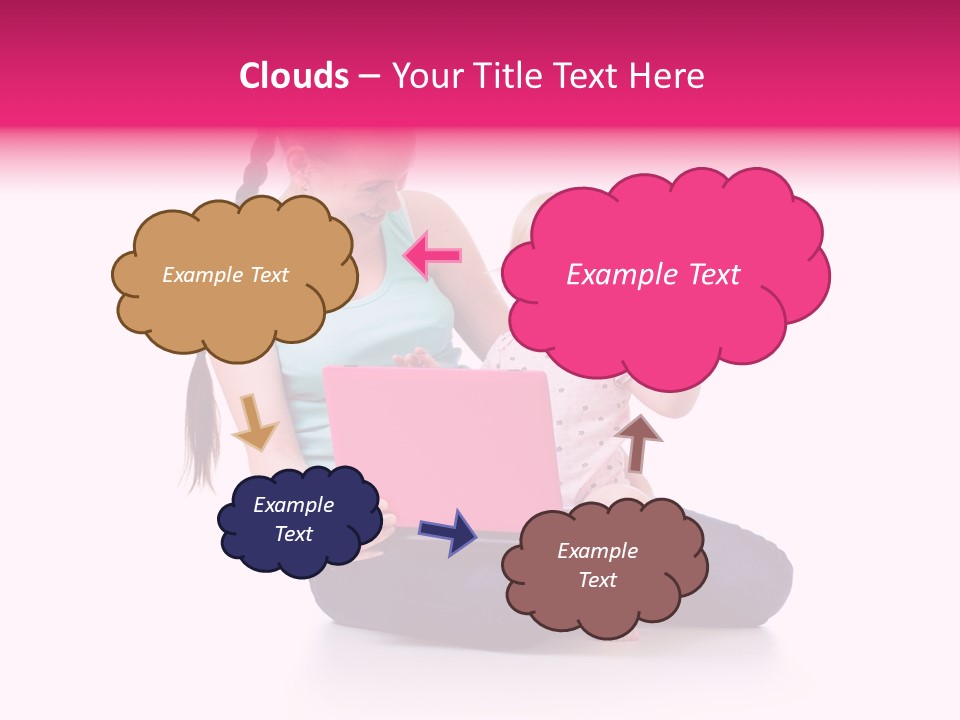 Clouds – Your Title Text Here

Example Text

Example Text

Example Text

Example Text